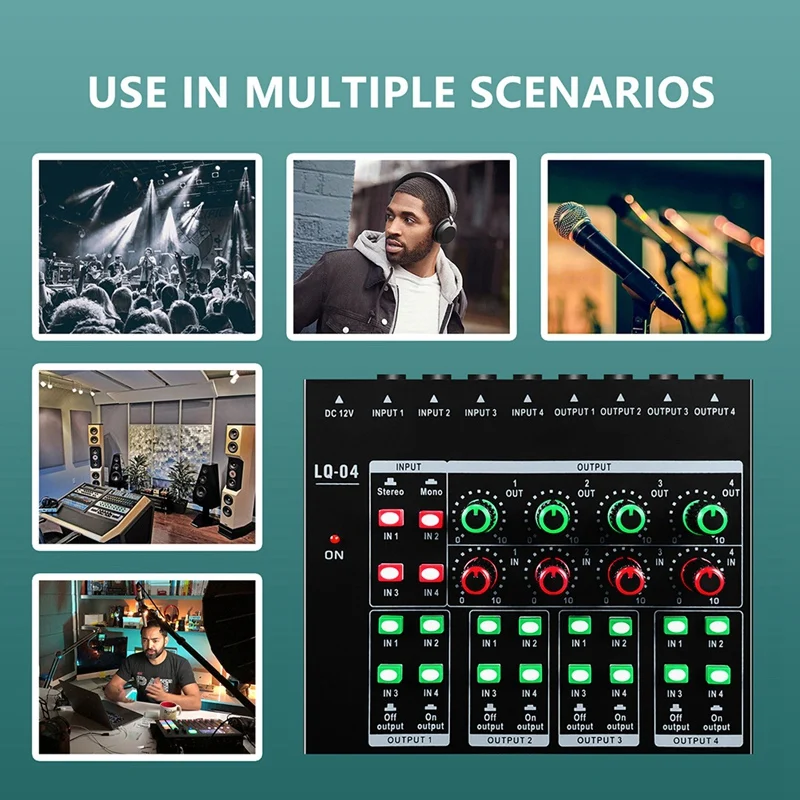 USE IN MULTIPLE SCENARIOS

DC 12V INPUT 1 INPUT 2 INPUT 3 INPUT 4 OUTPUT 1 OUTPUT 2 OUTPUT 3 OUTPUT 4

LQ-04

ON

INPUT

Stereo Mono

IN 1 IN 2

IN 3 IN 4

OUTPUT

1 OUT 2 OUT 3 OUT 4 OUT

0 10 0 10 0 10 0 10

1 IN 2 IN 3 IN 4 IN

0 10 0 10 0 10 0 10

IN 1 IN 2 IN 3 IN 4 Off output On output
OUTPUT 1

IN 1 IN 2 IN 3 IN 4 Off output On output
OUTPUT 2

IN 1 IN 2 IN 3 IN 4 Off output On output
OUTPUT 3

IN 1 IN 2 IN 3 IN 4 Off output On output
OUTPUT 4